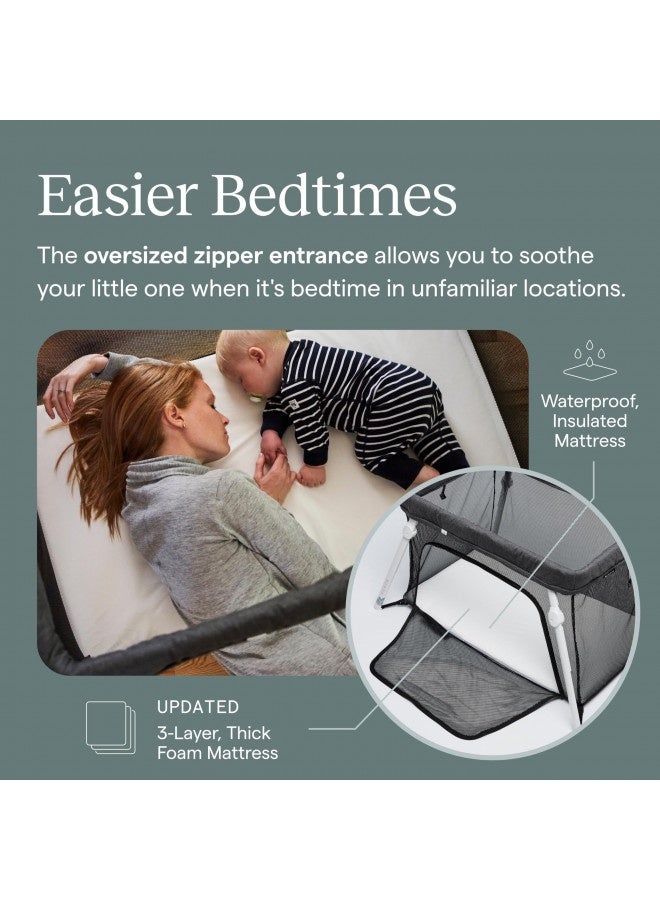 Easier Bedtimes

The oversized zipper entrance allows you to soothe your little one when it's bedtime in unfamiliar locations.

Waterproof, Insulated Mattress

UPDATED
3-Layer, Thick Foam Mattress